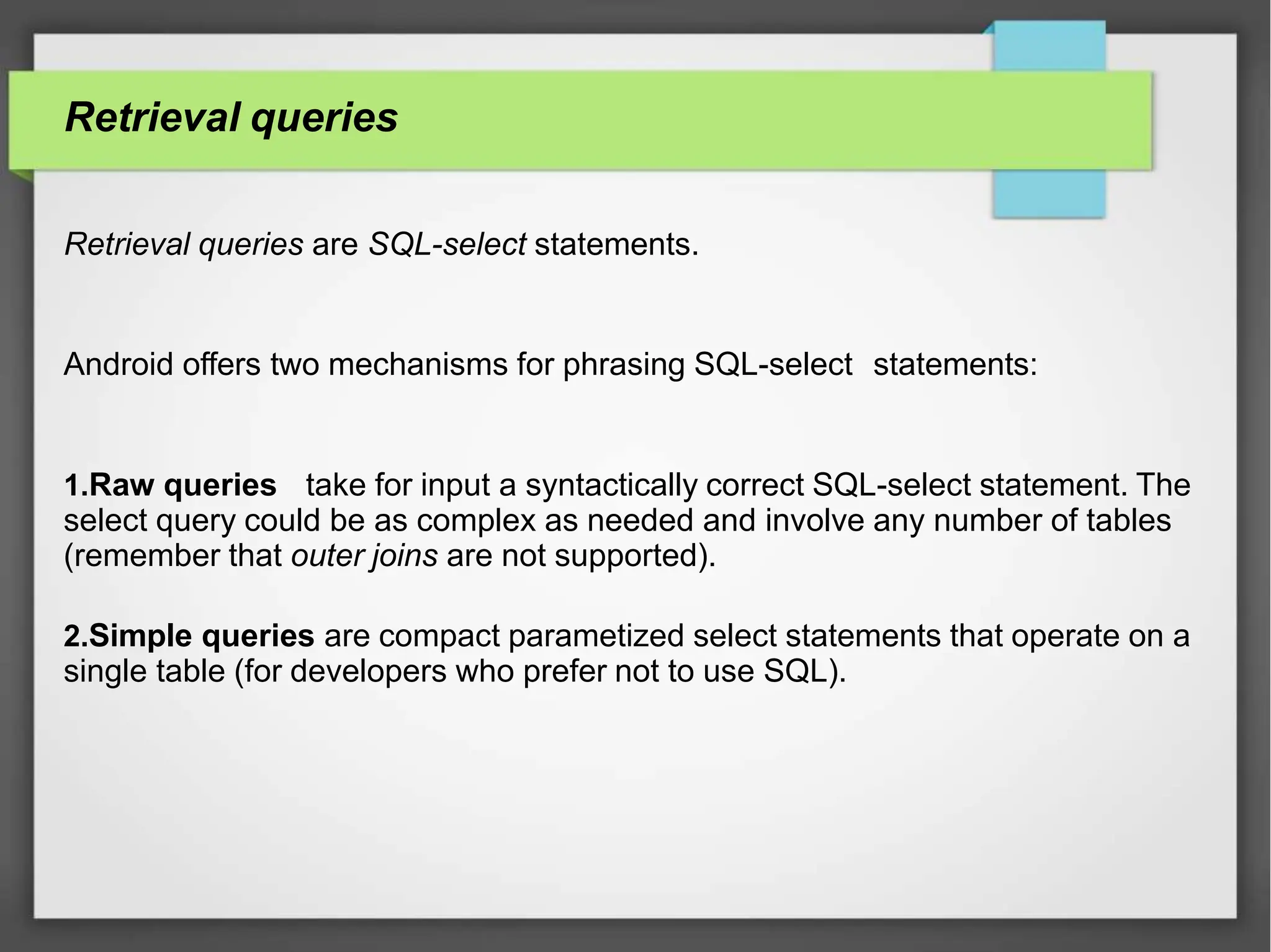 Retrieval queries

Retrieval queries are SQL-select statements.

Android offers two mechanisms for phrasing SQL-select statements:

1.Raw queries take for input a syntactically correct SQL-select statement. The select query could be as complex as needed and involve any number of tables (remember that outer joins are not supported).

2.Simple queries are compact parametized select statements that operate on a single table (for developers who prefer not to use SQL).